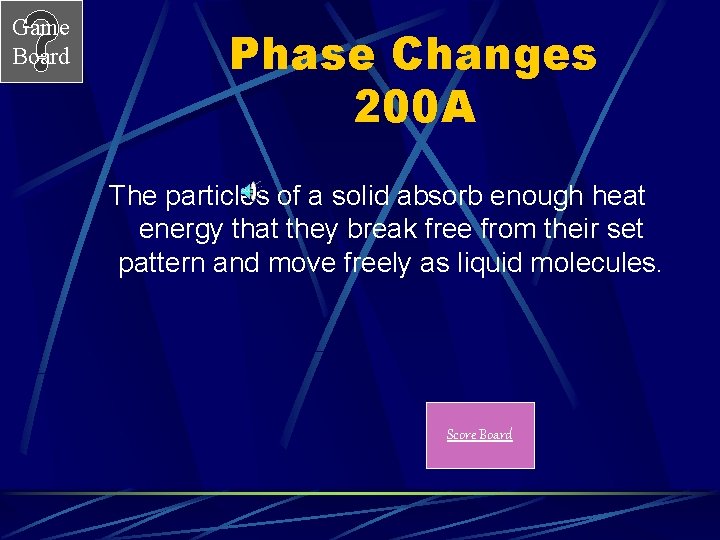 Game Board

Phase Changes 200A

The particles of a solid absorb enough heat energy that they break free from their set pattern and move freely as liquid molecules.

Score Board